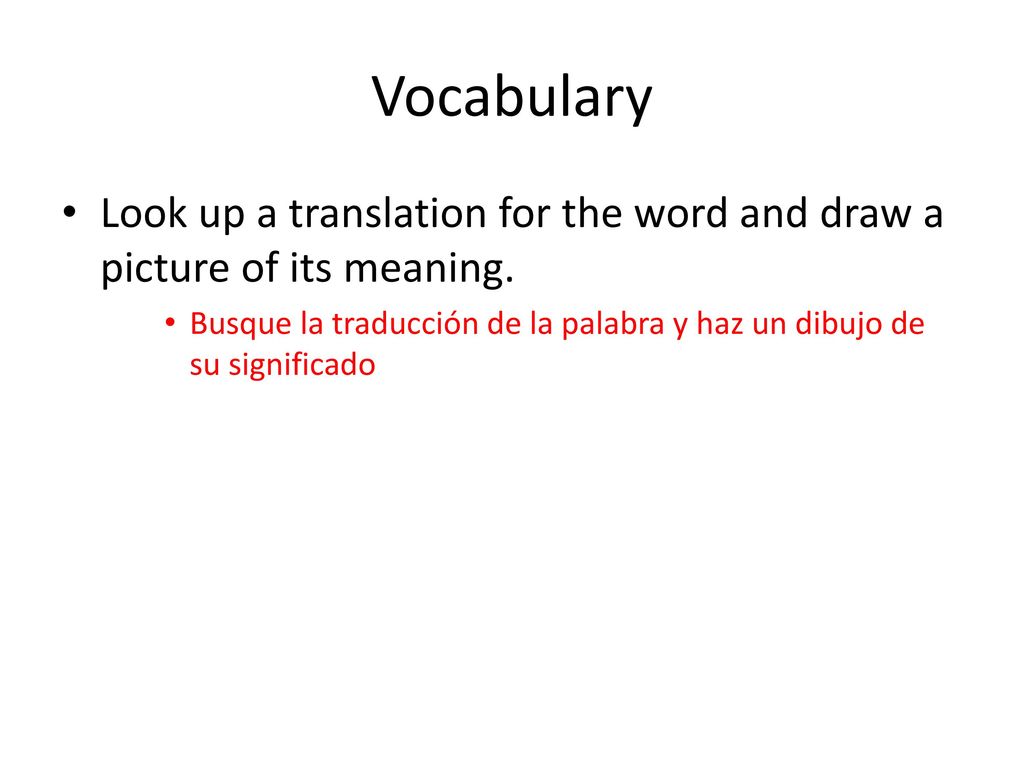 Vocabulary

• Look up a translation for the word and draw a picture of its meaning.

• Busque la traducción de la palabra y haz un dibujo de su significado